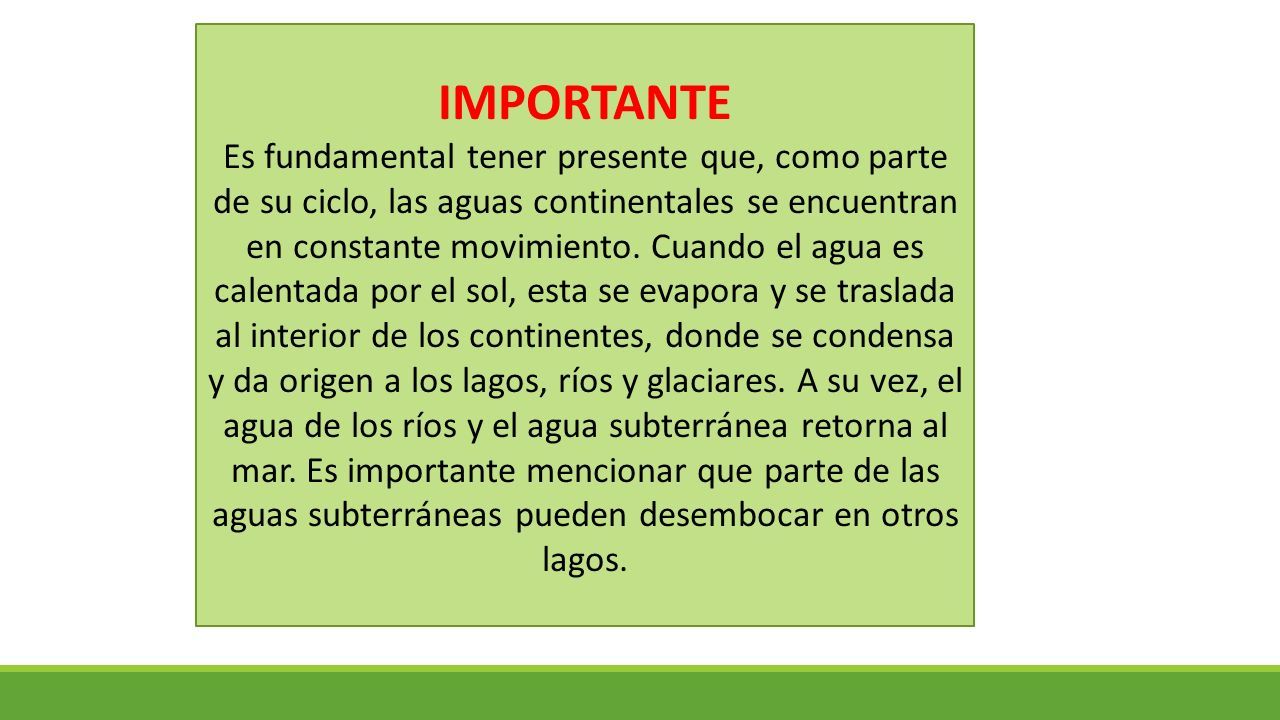 IMPORTANTE

Es fundamental tener presente que, como parte de su ciclo, las aguas continentales se encuentran en constante movimiento. Cuando el agua es calentada por el sol, esta se evapora y se traslada al interior de los continentes, donde se condensa y da origen a los lagos, ríos y glaciares. A su vez, el agua de los ríos y el agua subterránea retorna al mar. Es importante mencionar que parte de las aguas subterráneas pueden desembocar en otros lagos.